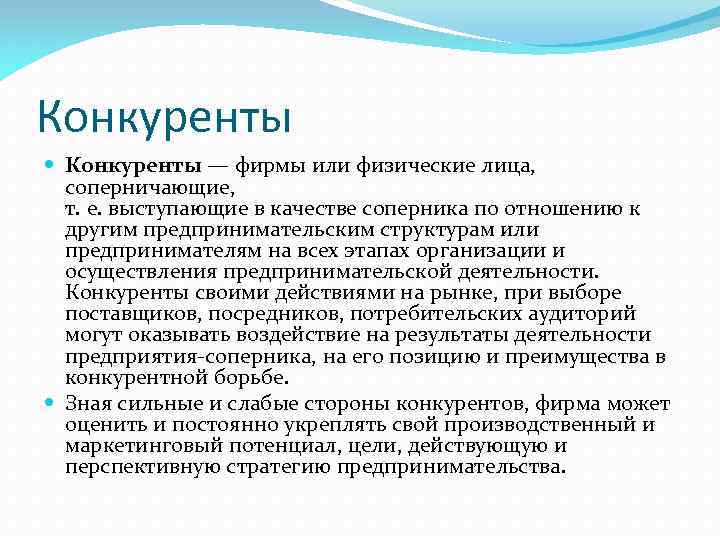 Конкуренты

Конкуренты — фирмы или физические лица, соперничающие, т. е. выступающие в качестве соперника по отношению к другим предпринимательским структурам или предпринимателям на всех этапах организации и осуществления предпринимательской деятельности. Конкуренты своими действиями на рынке, при выборе поставщиков, посредников, потребительских аудиторий могут оказывать воздействие на результаты деятельности предприятия-соперника, на его позицию и преимущества в конкурентной борьбе.

Зная сильные и слабые стороны конкурентов, фирма может оценить и постоянно укреплять свой производственный и маркетинговый потенциал, цели, действующую и перспективную стратегию предпринимательства.